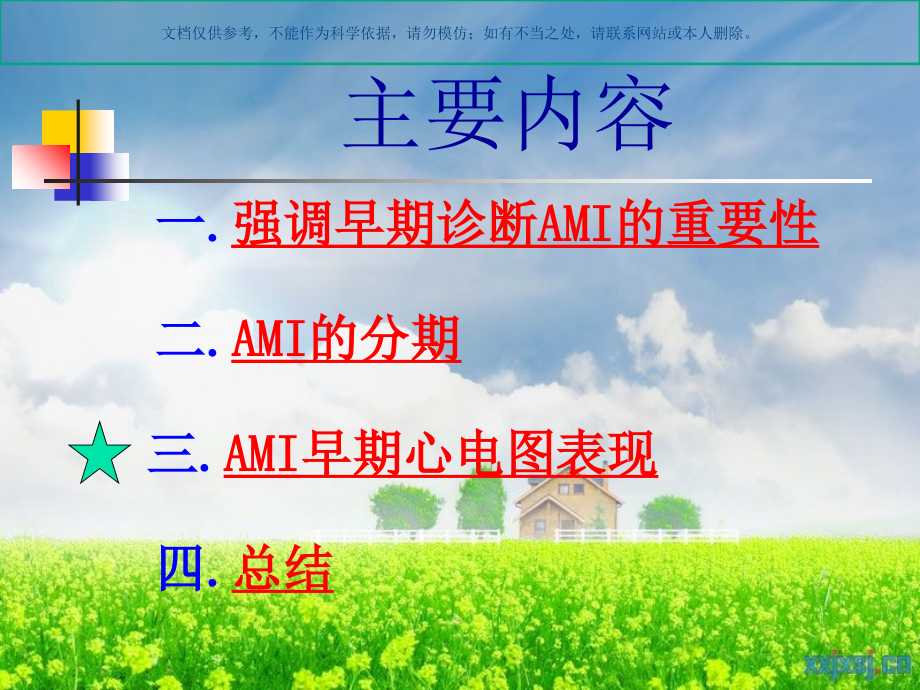 文档仅供参考，不能作为科学依据，请勿模仿；如有不当之处，请联系网站或本人删除。

主要内容

一. 强调早期诊断AMI的重要性

二. AMI的分期

三. AMI早期心电图表现

四. 总结

xxjxsj.cn